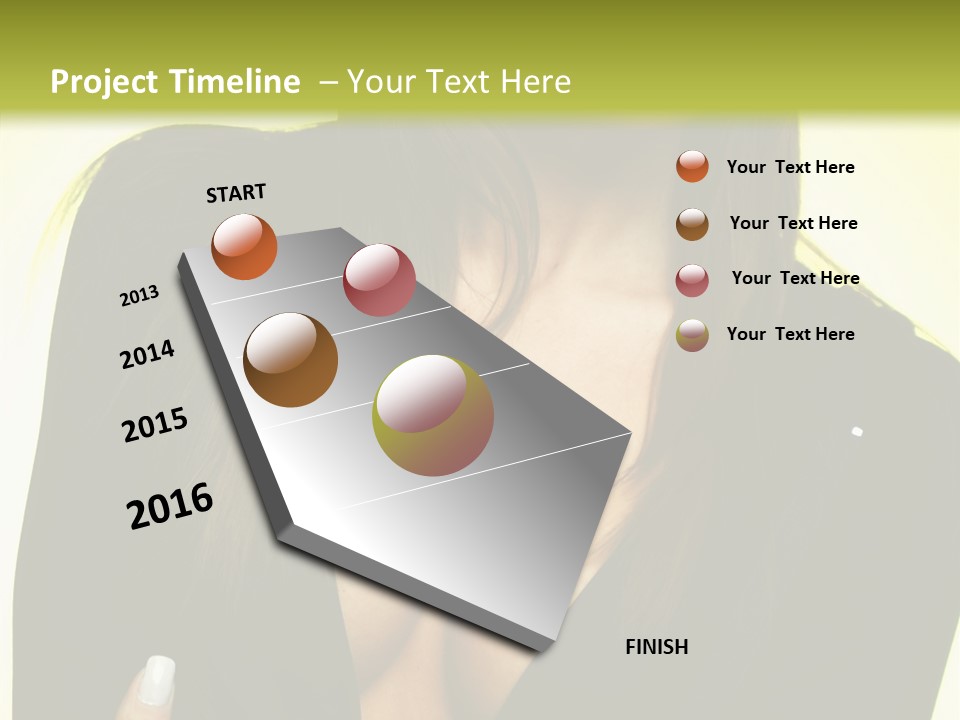 Project Timeline – Your Text Here

START

2013

2014

2015

2016

FINISH

Your Text Here

Your Text Here

Your Text Here

Your Text Here